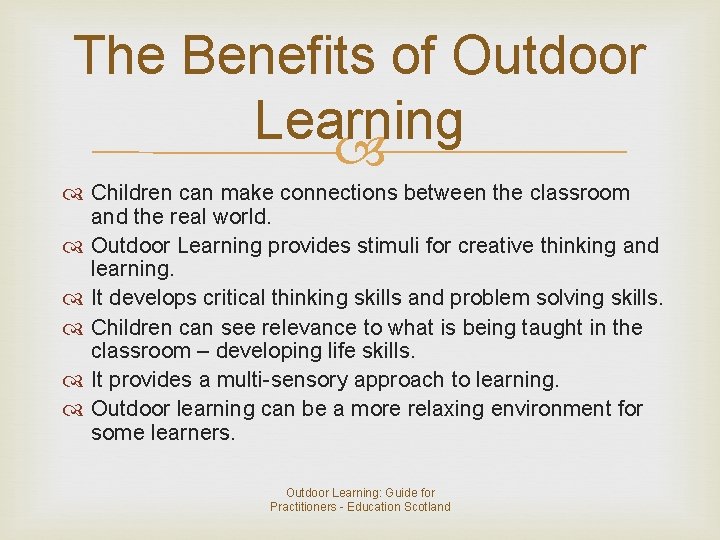 The Benefits of Outdoor Learning

Children can make connections between the classroom and the real world.

Outdoor Learning provides stimuli for creative thinking and learning.

It develops critical thinking skills and problem solving skills.

Children can see relevance to what is being taught in the classroom – developing life skills.

It provides a multi-sensory approach to learning.

Outdoor learning can be a more relaxing environment for some learners.

Outdoor Learning: Guide for Practitioners - Education Scotland